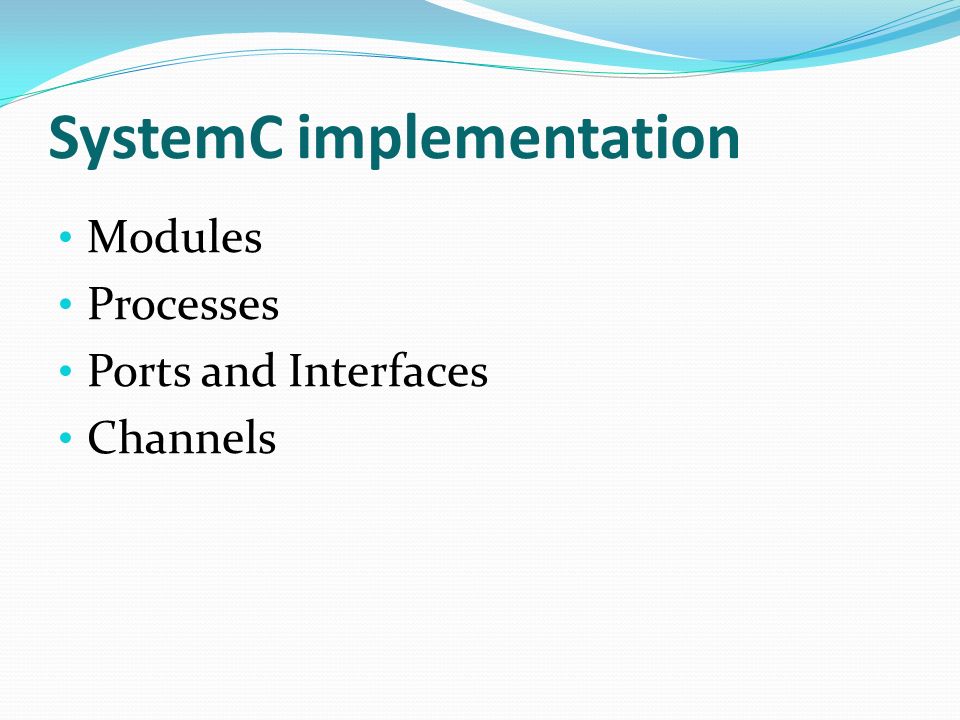 SystemC implementation

• Modules
• Processes
• Ports and Interfaces
• Channels